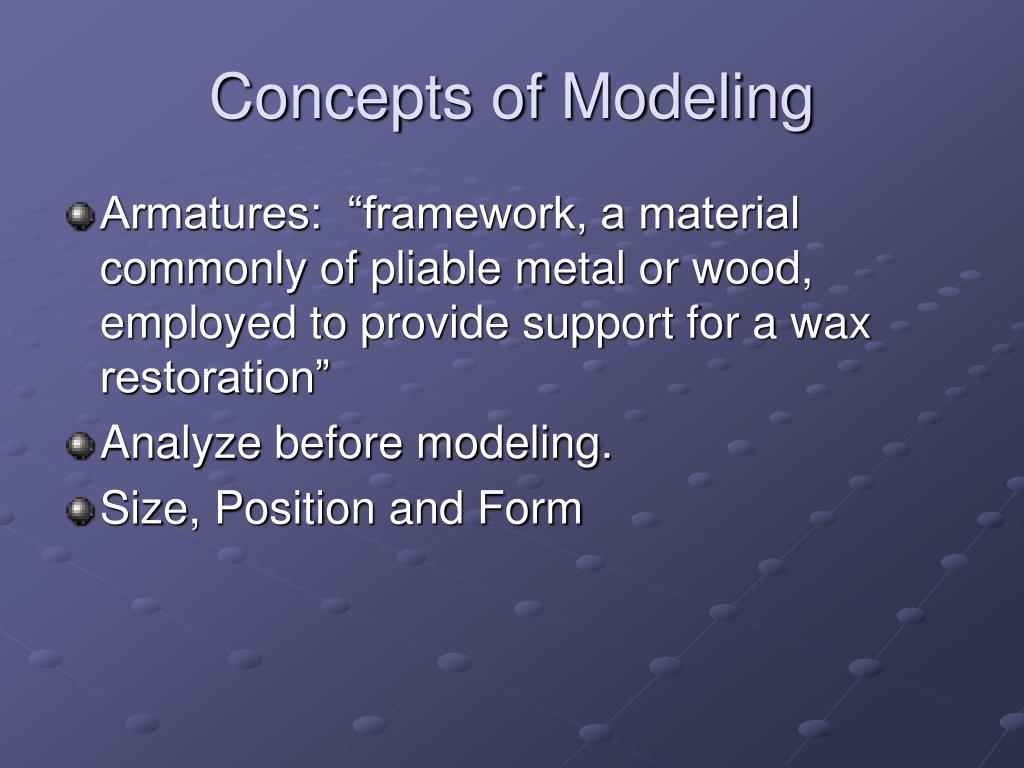 Concepts of Modeling

Armatures: “framework, a material commonly of pliable metal or wood, employed to provide support for a wax restoration”

Analyze before modeling.

Size, Position and Form